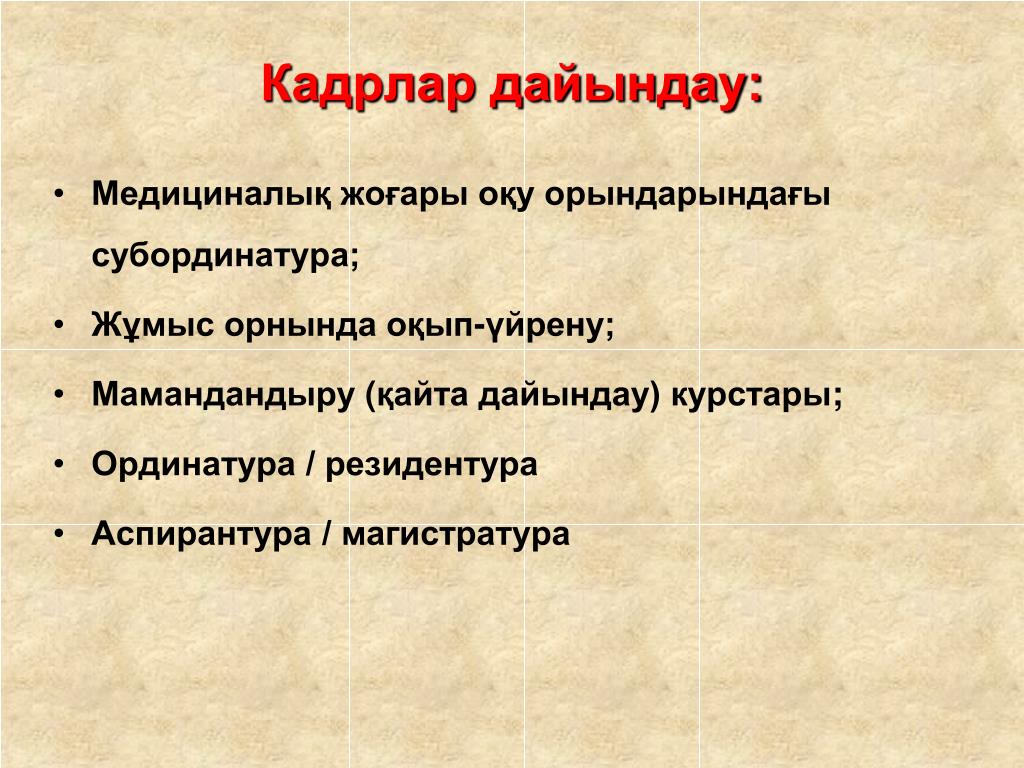 Кадрлар дайындау:

• Медициналық жоғары оқу орындарындағы субординатура;
• Жұмыс орнында оқып-үйрену;
• Мамандандыру (қайта дайындау) курстары;
• Ординатура / резидентура
• Аспирантура / магистратура